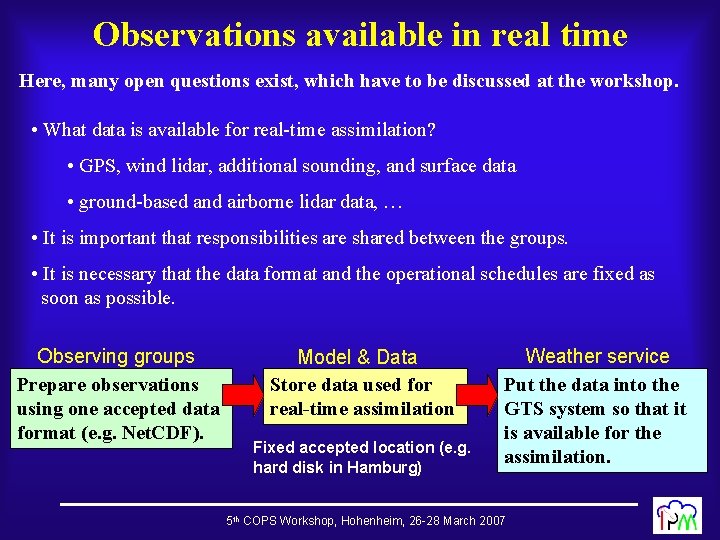 Observations available in real time

Here, many open questions exist, which have to be discussed at the workshop.

• What data is available for real-time assimilation?

• GPS, wind lidar, additional sounding, and surface data

• ground-based and airborne lidar data, …

• It is important that responsibilities are shared between the groups.

• It is necessary that the data format and the operational schedules are fixed as soon as possible.

Observing groups

Prepare observations using one accepted data format (e.g. NetCDF).

Model & Data

Store data used for real-time assimilation

Fixed accepted location (e.g. hard disk in Hamburg)

Weather service

Put the data into the GTS system so that it is available for the assimilation.

5th COPS Workshop, Hohenheim, 26-28 March 2007

IPM